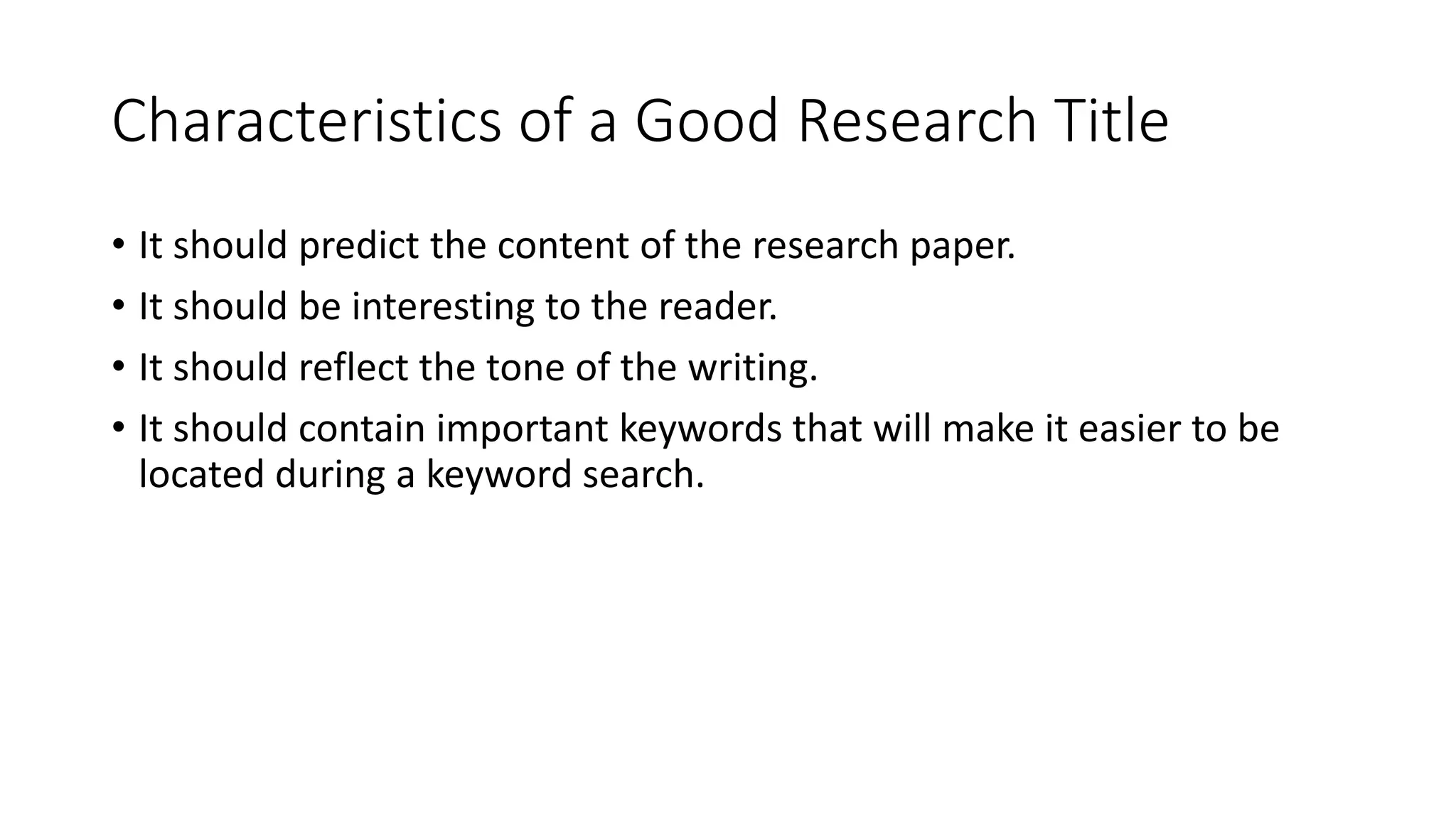 Characteristics of a Good Research Title

• It should predict the content of the research paper.
• It should be interesting to the reader.
• It should reflect the tone of the writing.
• It should contain important keywords that will make it easier to be located during a keyword search.